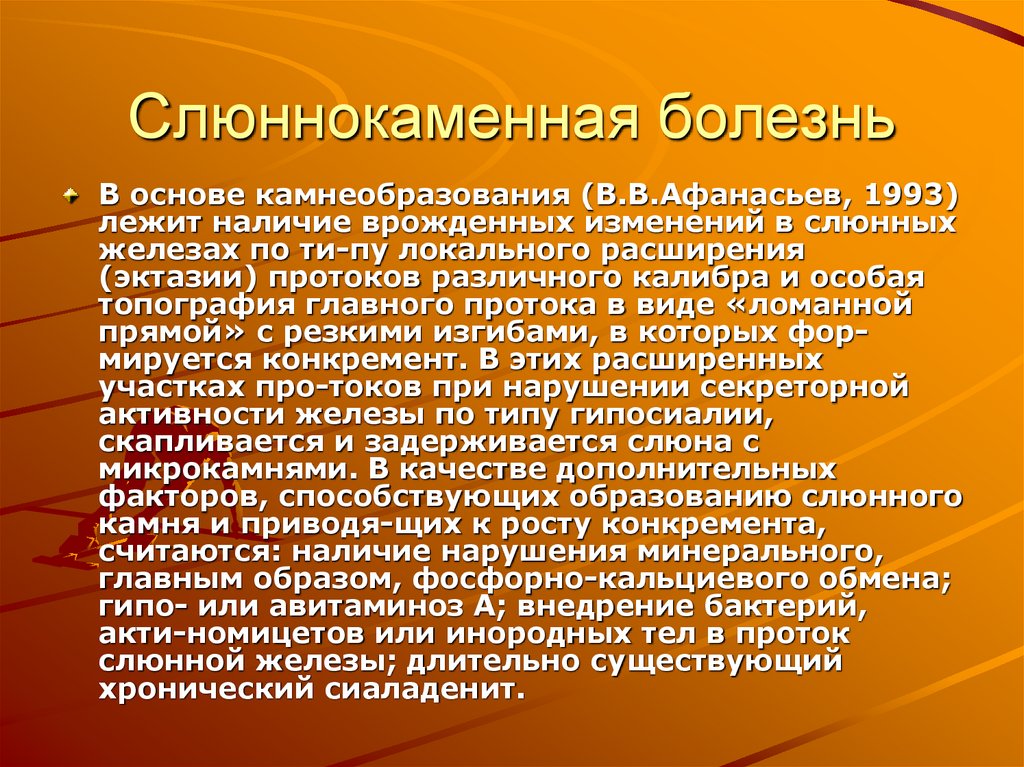 Слюннокаменная болезнь

В основе камнеобразования (В.В.Афанасьев, 1993) лежит наличие врожденных изменений в слюнных железах по ти-пу локального расширения (эктазии) протоков различного калибра и особая топография главного протока в виде «ломанной прямой» с резкими изгибами, в которых формируется конкремент. В этих расширенных участках про-токов при нарушении секреторной активности железы по типу гипосиалии, скапливается и задерживается слюна с микрокамнями. В качестве дополнительных факторов, способствующих образованию слюнного камня и приводя-щих к росту конкремента, считаются: наличие нарушения минерального, главным образом, фосфорно-кальциевого обмена; гипо- или авитаминоз А; внедрение бактерий, акти-номицетов или инородных тел в проток слюнной железы; длительно существующий хронический сиаладенит.